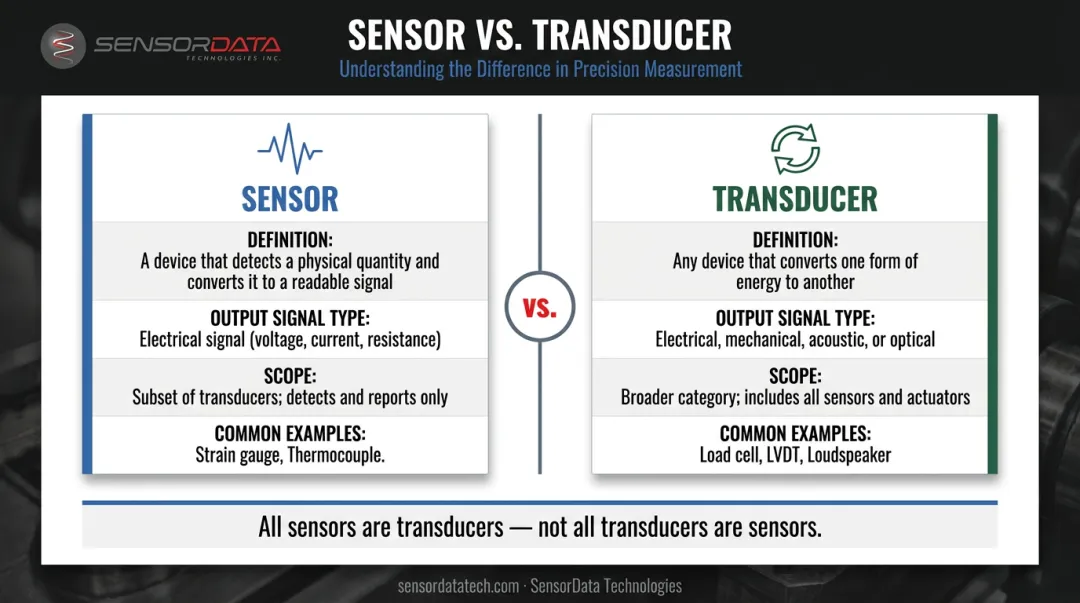 SENSORDATA
TECHNOLOGIES INC.

SENSOR VS. TRANSDUCER
Understanding the Difference in Precision Measurement

SENSOR

DEFINITION:
A device that detects a physical quantity and converts it to a readable signal

OUTPUT SIGNAL TYPE:
Electrical signal (voltage, current, resistance)

SCOPE:
Subset of transducers; detects and reports only

COMMON EXAMPLES:
Strain gauge, Thermocouple.

VS.

TRANSDUCER

DEFINITION:
Any device that converts one form of energy to another

OUTPUT SIGNAL TYPE:
Electrical, mechanical, acoustic, or optical

SCOPE:
Broader category; includes all sensors and actuators

COMMON EXAMPLES:
Load cell, LVDT, Loudspeaker

All sensors are transducers — not all transducers are sensors.

sensordatatech.com · SensorData Technologies